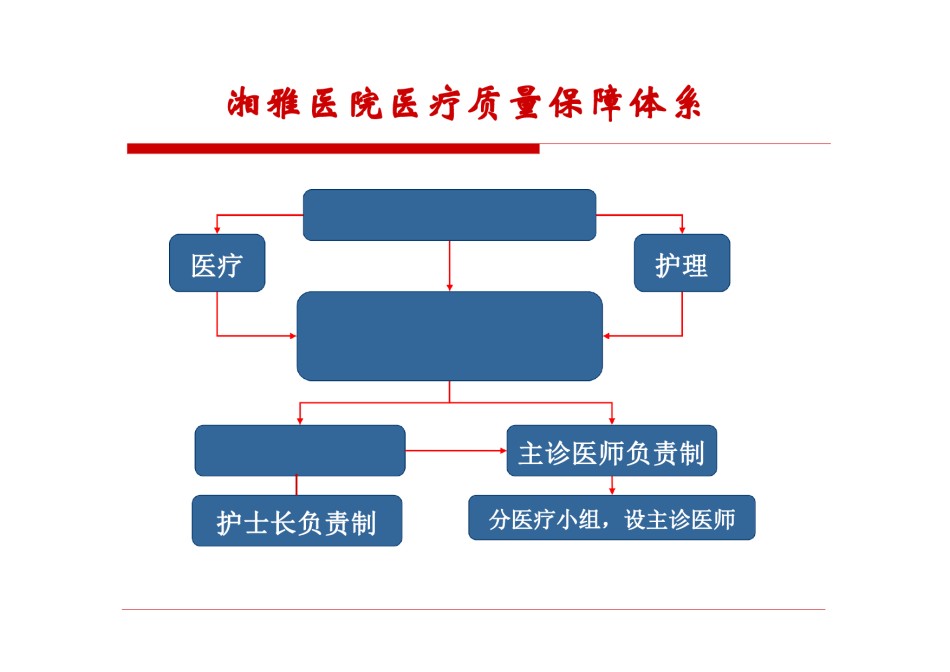 湘雅医院医疗质量保障体系

医疗

护理

主诊医师负责制

护士长负责制

分医疗小组，设主诊医师